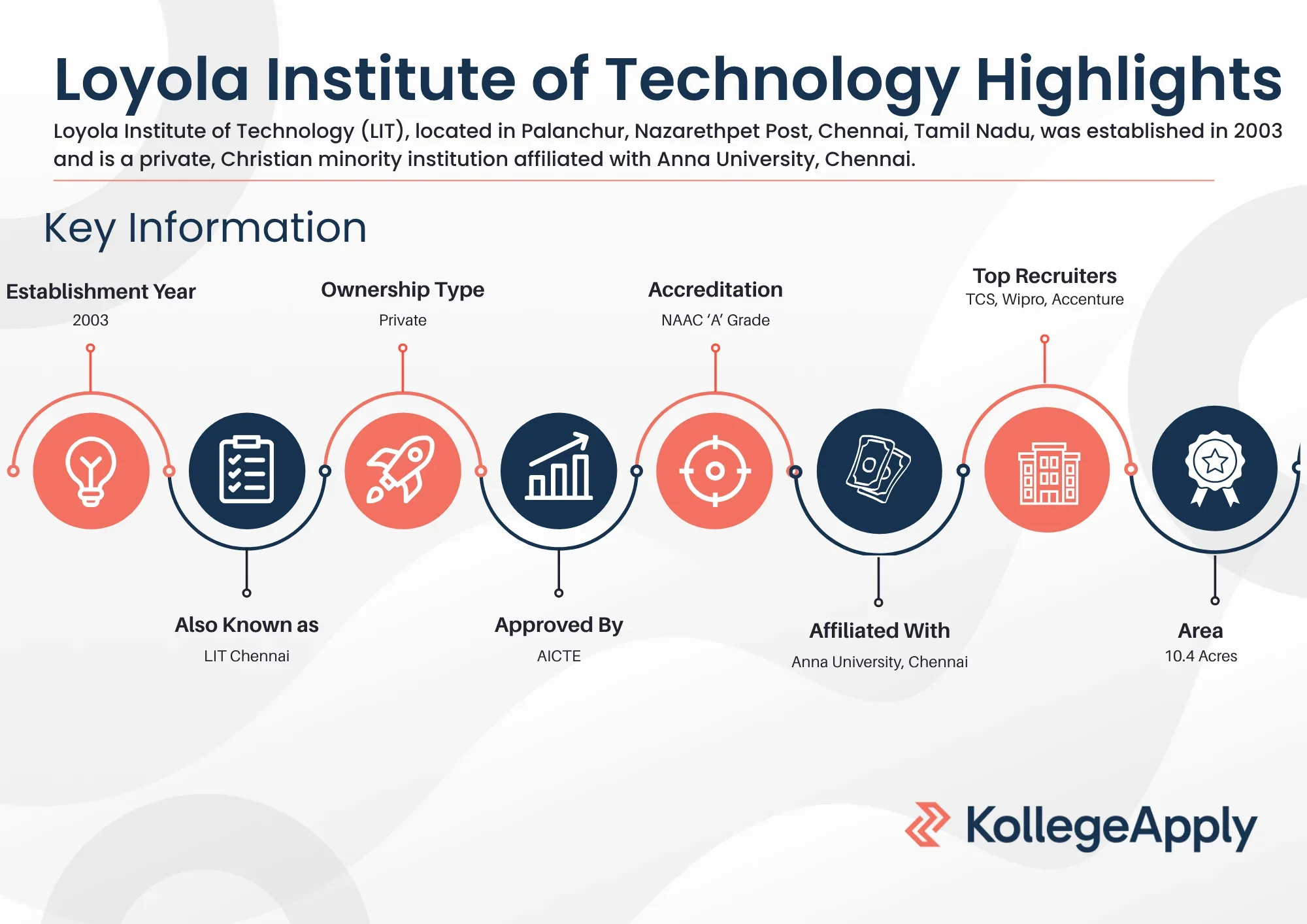 Loyola Institute of Technology Highlights

Loyola Institute of Technology (LIT), located in Palanchur, Nazarethpet Post, Chennai, Tamil Nadu, was established in 2003 and is a private, Christian minority institution affiliated with Anna University, Chennai.

Key Information

Establishment Year
2003

Also Known as
LIT Chennai

Ownership Type
Private

Approved By
AICTE

Accreditation
NAAC 'A' Grade

Affiliated With
Anna University, Chennai

Top Recruiters
TCS, Wipro, Accenture

Area
10.4 Acres

KollegeApply